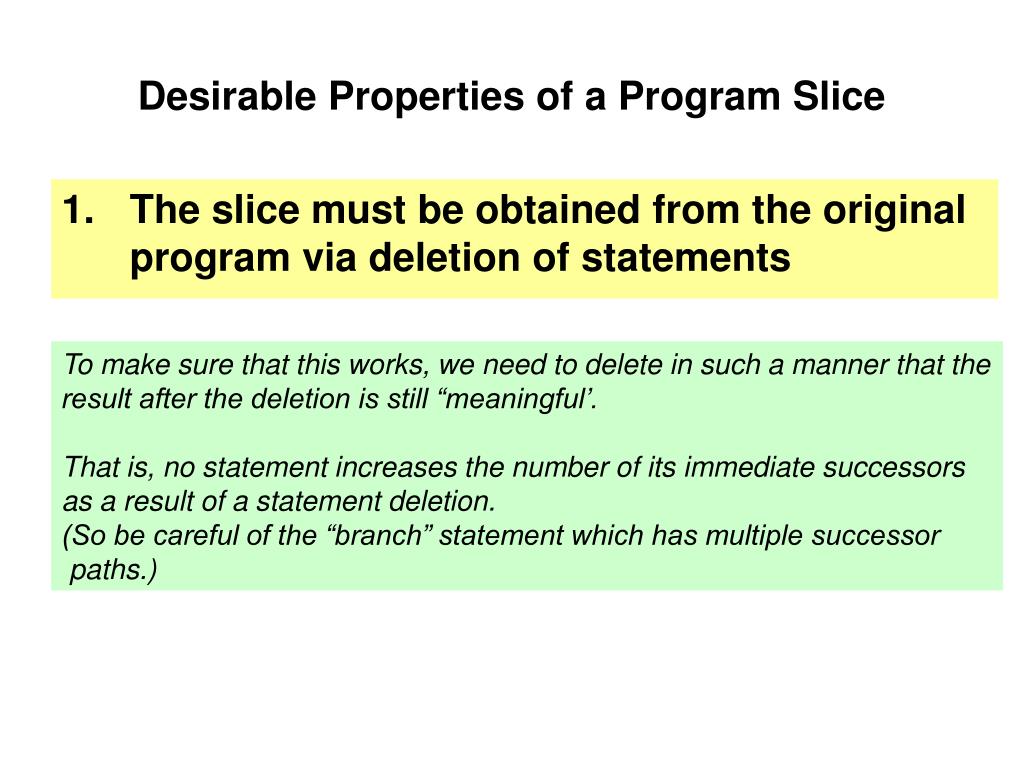 Desirable Properties of a Program Slice

1. The slice must be obtained from the original program via deletion of statements

To make sure that this works, we need to delete in such a manner that the result after the deletion is still “meaningful’.

That is, no statement increases the number of its immediate successors as a result of a statement deletion.
(So be careful of the “branch” statement which has multiple successor paths.)